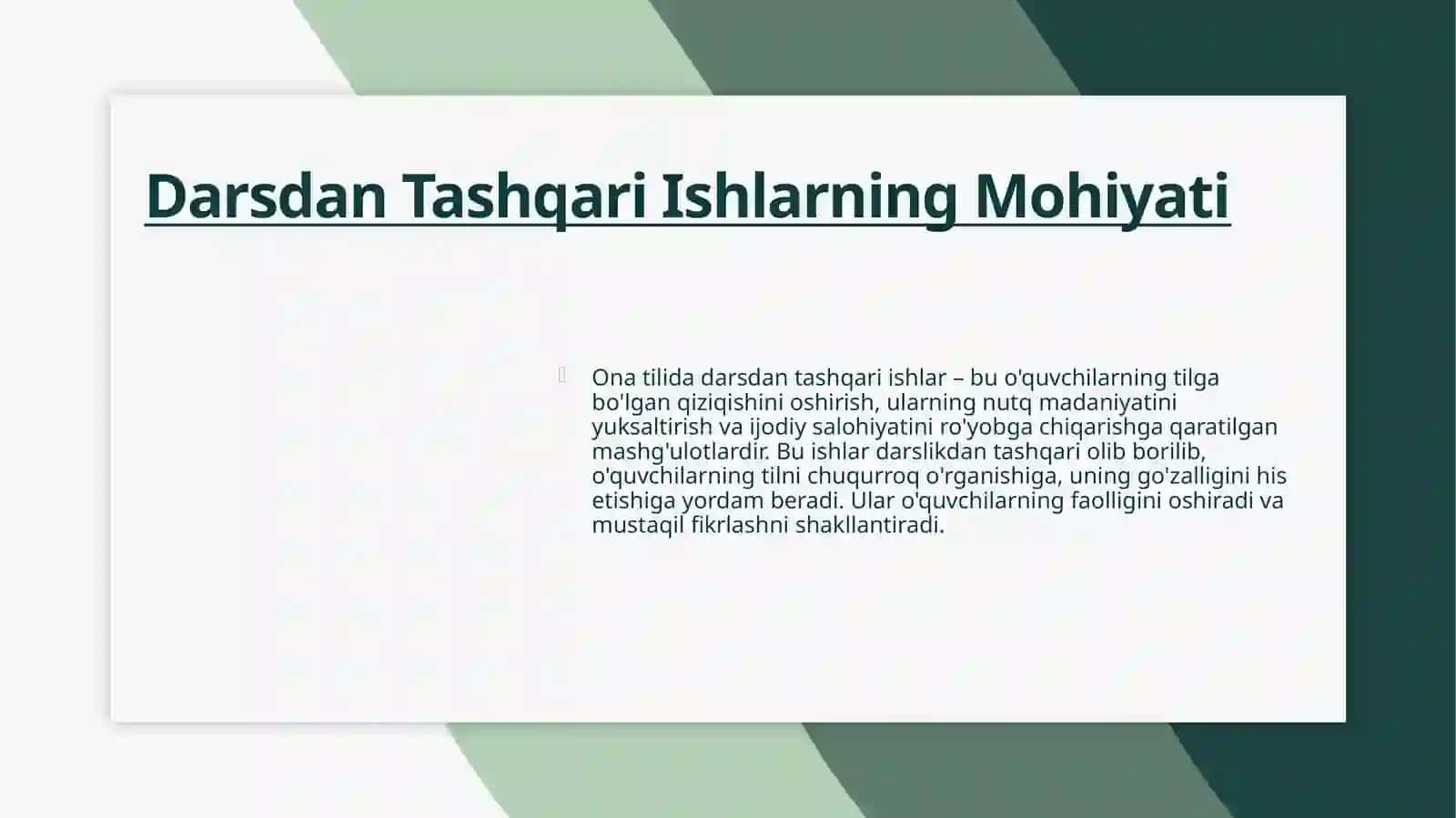 Darsdan Tashqari Ishlarning Mohiyati

Ona tilida darsdan tashqari ishlar – bu o'quvchilarning tilga bo'lgan qiziqishini oshirish, ularning nutq madaniyatini yuksaltirish va ijodiy salohiyatini ro'yobga chiqarishga qaratilgan mashg'ulotlardir. Bu ishlar darslikdan tashqari olib borilib, o'quvchilarning tilni chuqurroq o'rganishiga, uning go'zalligini his etishiga yordam beradi. Ular o'quvchilarning faolligini oshiradi va mustaqil fikrlashni shakllantiradi.